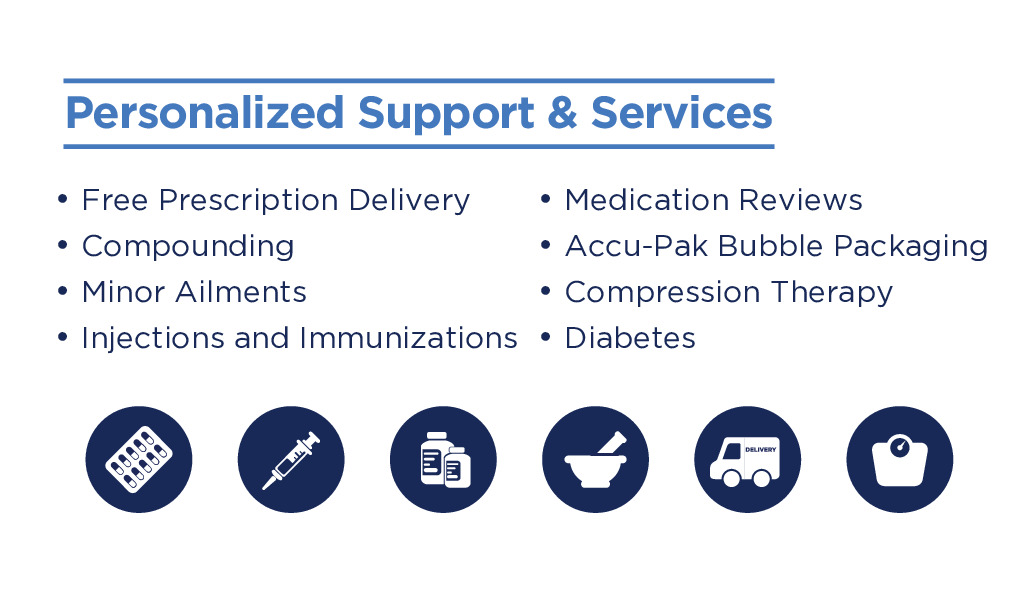 Personalized Support & Services

• Free Prescription Delivery
• Compounding
• Minor Ailments
• Injections and Immunizations

• Medication Reviews
• Accu-Pak Bubble Packaging
• Compression Therapy
• Diabetes

DELIVERY